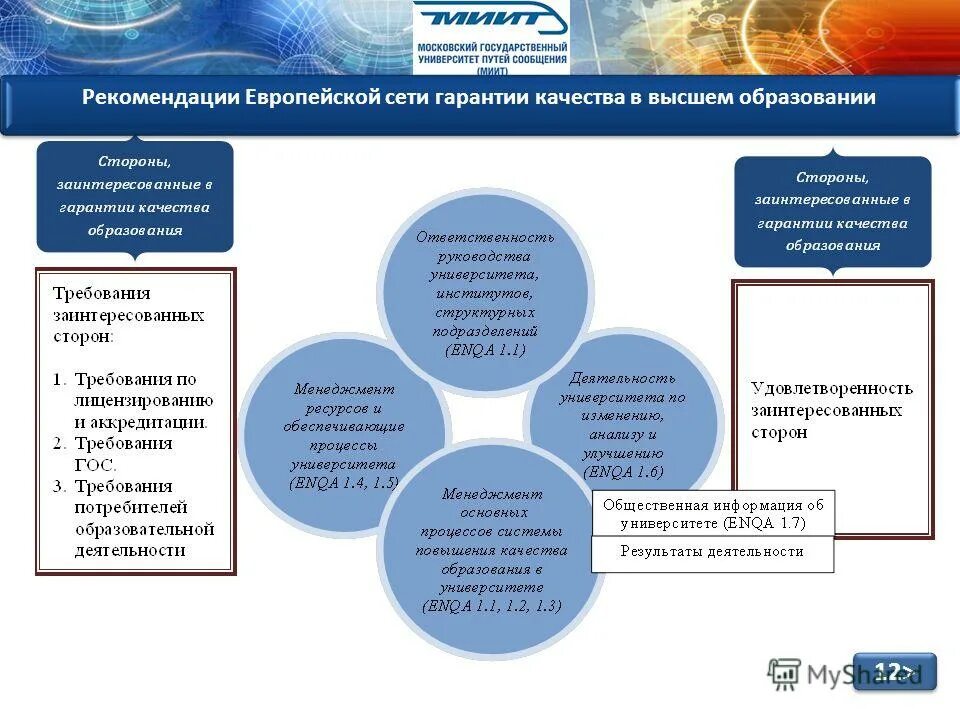 МИИТ
МОСКОВСКИЙ ГОСУДАРСТВЕННЫЙ УНИВЕРСИТЕТ ПУТЕЙ СООБЩЕНИЯ (МИИТ)

Рекомендации Европейской сети гарантии качества в высшем образовании

Стороны, заинтересованные в гарантии качества образования

Требования заинтересованных сторон:
1. Требования по лицензированию и аккредитации.
2. Требования ГОС.
3. Требования потребителей образовательной деятельности

Ответственность руководства университета, институтов, структурных подразделений (ENQA 1.1)

Менеджмент ресурсов и обеспечивающие процессы университета (ENQA 1.4, 1.5)

Деятельность университета по изменению, анализу и улучшению (ENQA 1.6)

Менеджмент основных процессов системы повышения качества образования в университете (ENQA 1.1, 1.2, 1.3)

Общественная информация об университете (ENQA 1.7)

Результаты деятельности

Стороны, заинтересованные в гарантии качества образования

Удовлетворенность заинтересованных сторон

MyShared

12>